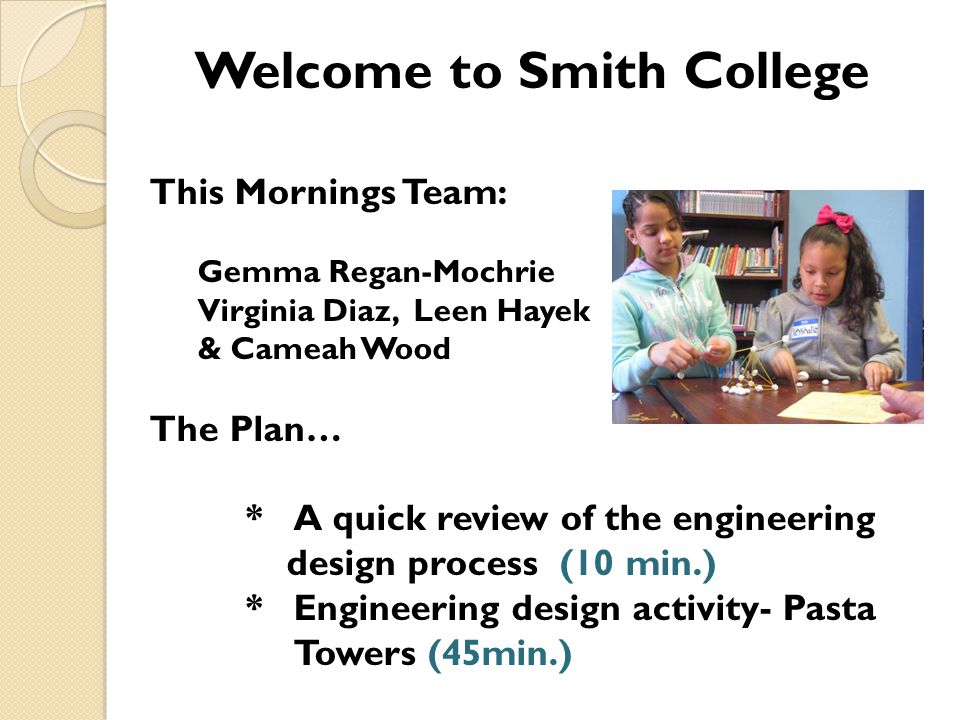 Welcome to Smith College

This Mornings Team:

Gemma Regan-Mochrie
Virginia Diaz, Leen Hayek
& Cameah Wood

The Plan…

* A quick review of the engineering design process (10 min.)
* Engineering design activity- Pasta Towers (45min.)